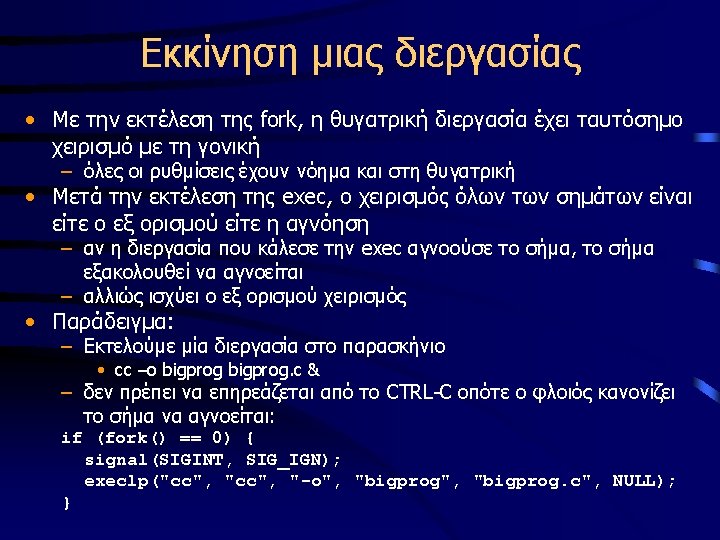 Εκκίνηση μιας διεργασίας

• Με την εκτέλεση της fork, η θυγατρική διεργασία έχει ταυτόσημο χειρισμό με τη γονική
– όλες οι ρυθμίσεις έχουν νόημα και στη θυγατρική
• Μετά την εκτέλεση της exec, ο χειρισμός όλων των σημάτων είναι είτε ο εξ ορισμού είτε η αγνόηση
– αν η διεργασία που κάλεσε την exec αγνοούσε το σήμα, το σήμα εξακολουθεί να αγνοείται
– αλλιώς ισχύει ο εξ ορισμού χειρισμός
• Παράδειγμα:
– Εκτελούμε μία διεργασία στο παρασκήνιο
• cc –o bigprog bigprog.c &
– δεν πρέπει να επηρεάζεται από το CTRL-C οπότε ο φλοιός κανονίζει το σήμα να αγνοείται:
if (fork() == 0) {
signal(SIGINT, SIG_IGN);
execlp("cc", "cc", "-o", "bigprog", "bigprog.c", NULL);
}